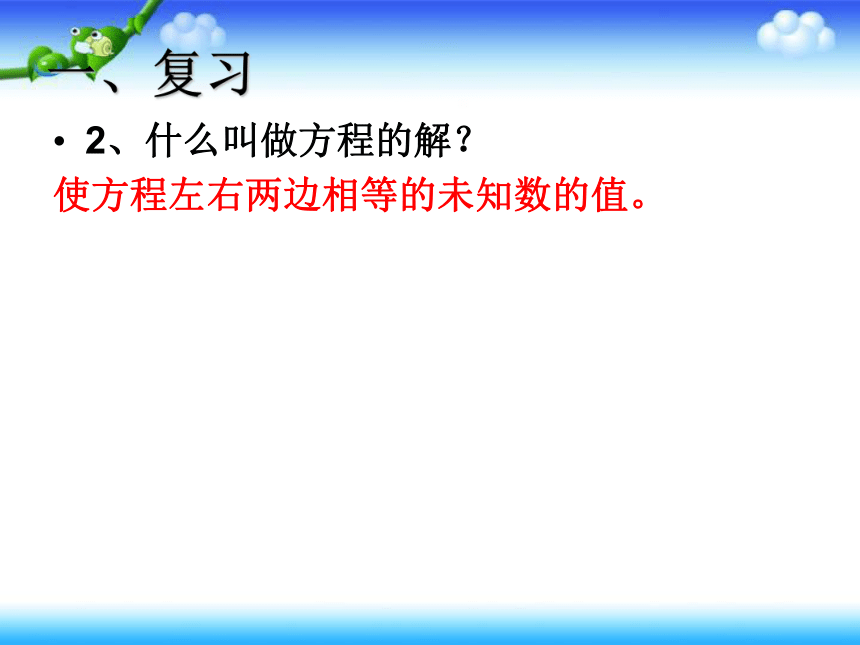 一、复习

• 2、什么叫做方程的解？

使方程左右两边相等的未知数的值。